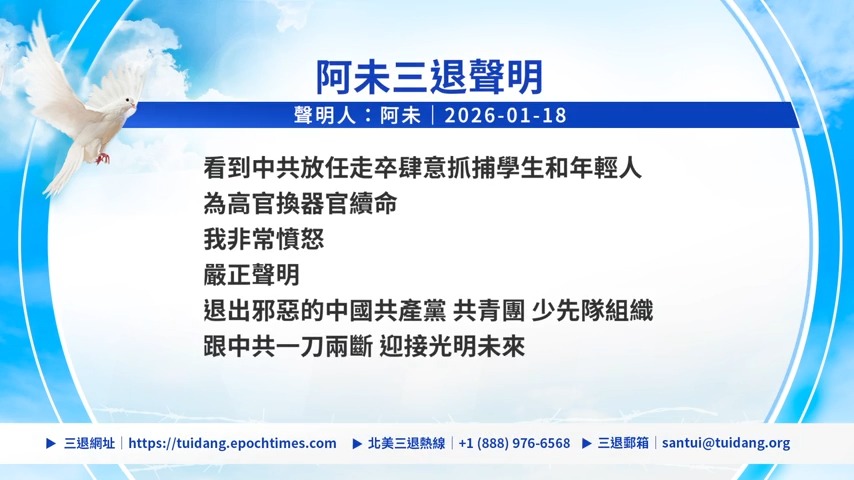 阿未三退聲明

聲明人：阿未｜2026-01-18

看到中共放任走卒肆意抓捕學生和年輕人
為高官換器官續命
我非常憤怒
嚴正聲明
退出邪惡的中國共產黨 共青團 少先隊組織
跟中共一刀兩斷 迎接光明未來

▶ 三退網址｜https://tuidang.epochtimes.com ▶ 北美三退熱線｜+1 (888) 976-6568 ▶ 三退郵箱｜santui@tuidang.org